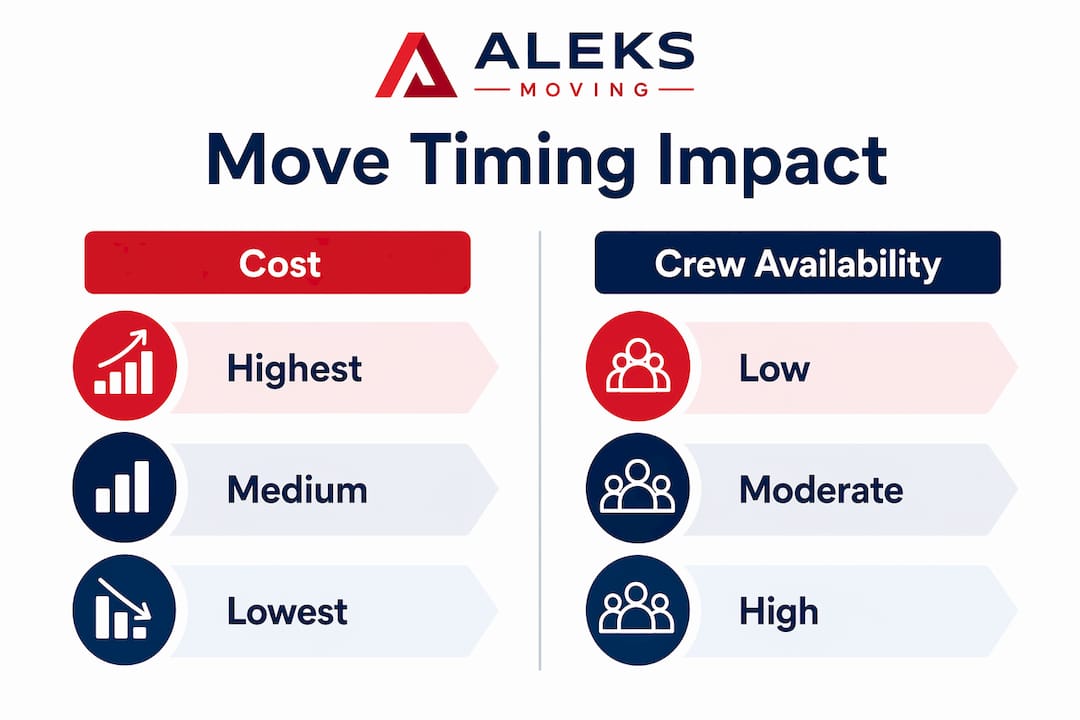 ALEKS
MOVING

Move Timing Impact

Cost

Highest

Medium

Lowest

Crew Availability

Low

Moderate

High